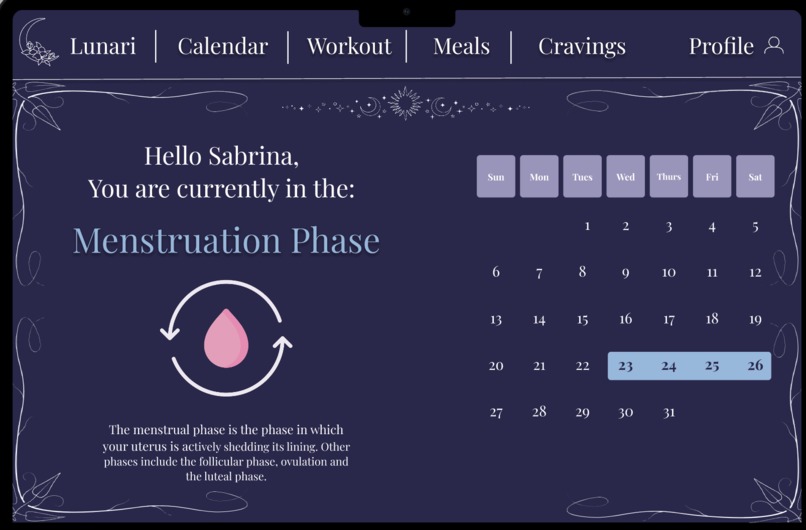 Lunari | Calendar | Workout | Meals | Cravings Profile

Hello Sabrina,
You are currently in the:

Menstruation Phase

The menstrual phase is the phase in which your uterus is actively shedding its lining. Other phases include the follicular phase, ovulation and the luteal phase.

| Sun | Mon | Tues | Wed | Thurs | Fri | Sat |
|---|---|---|---|---|---|---|
| | | 1 | 2 | 3 | 4 | 5 |
| 6 | 7 | 8 | 9 | 10 | 11 | 12 |
| 13 | 14 | 15 | 16 | 17 | 18 | 19 |
| 20 | 21 | 22 | 23 | 24 | 25 | 26 |
| 27 | 28 | 29 | 30 | 31 | | |